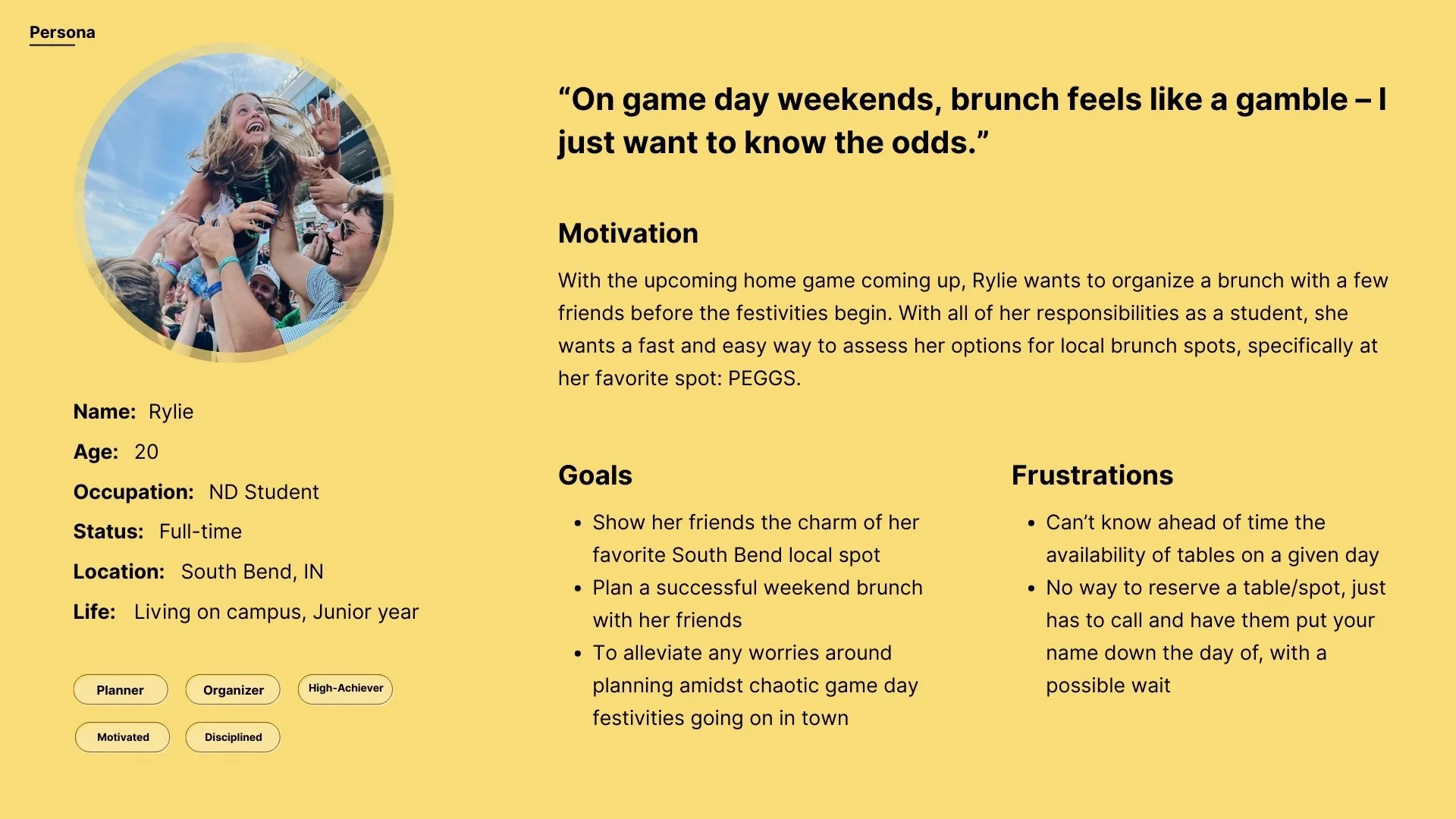 Persona

Name: Rylie

Age: 20

Occupation: ND Student

Status: Full-time

Location: South Bend, IN

Life: Living on campus, Junior year

Planner

Organizer

High-Achiever

Motivated

Disciplined

“On game day weekends, brunch feels like a gamble – I just want to know the odds.”

Motivation

With the upcoming home game coming up, Rylie wants to organize a brunch with a few friends before the festivities begin. With all of her responsibilities as a student, she wants a fast and easy way to assess her options for local brunch spots, specifically at her favorite spot: PEGGS.

Goals

• Show her friends the charm of her favorite South Bend local spot
• Plan a successful weekend brunch with her friends
• To alleviate any worries around planning amidst chaotic game day festivities going on in town

Frustrations

• Can’t know ahead of time the availability of tables on a given day
• No way to reserve a table/spot, just has to call and have them put your name down the day of, with a possible wait